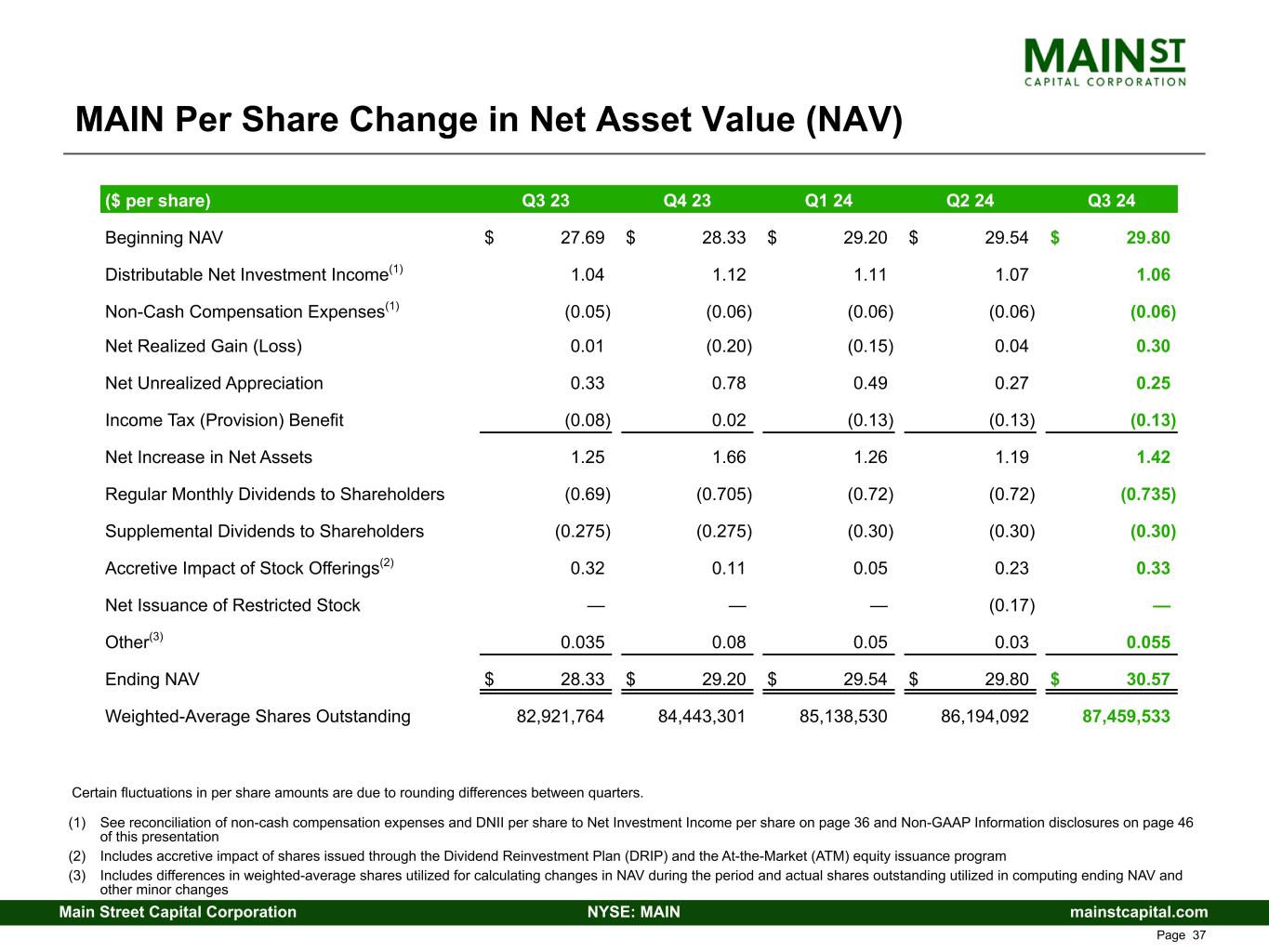 MAIN ST
CAPITAL CORPORATION

MAIN Per Share Change in Net Asset Value (NAV)

| ($ per share) | Q3 23 | Q4 23 | Q1 24 | Q2 24 | Q3 24 |
|---|---|---|---|---|---|
| Beginning NAV | $ 27.69 | $ 28.33 | $ 29.20 | $ 29.54 | $ 29.80 |
| Distributable Net Investment Income$^{(1)}$ | 1.04 | 1.12 | 1.11 | 1.07 | 1.06 |
| Non-Cash Compensation Expenses$^{(1)}$ | (0.05) | (0.06) | (0.06) | (0.06) | (0.06) |
| Net Realized Gain (Loss) | 0.01 | (0.20) | (0.15) | 0.04 | 0.30 |
| Net Unrealized Appreciation | 0.33 | 0.78 | 0.49 | 0.27 | 0.25 |
| Income Tax (Provision) Benefit | (0.08) | 0.02 | (0.13) | (0.13) | (0.13) |
| Net Increase in Net Assets | 1.25 | 1.66 | 1.26 | 1.19 | 1.42 |
| Regular Monthly Dividends to Shareholders | (0.69) | (0.705) | (0.72) | (0.72) | (0.735) |
| Supplemental Dividends to Shareholders | (0.275) | (0.275) | (0.30) | (0.30) | (0.30) |
| Accretive Impact of Stock Offerings$^{(2)}$ | 0.32 | 0.11 | 0.05 | 0.23 | 0.33 |
| Net Issuance of Restricted Stock | — | — | — | (0.17) | — |
| Other$^{(3)}$ | 0.035 | 0.08 | 0.05 | 0.03 | 0.055 |
| Ending NAV | $ 28.33 | $ 29.20 | $ 29.54 | $ 29.80 | $ 30.57 |
| Weighted-Average Shares Outstanding | 82,921,764 | 84,443,301 | 85,138,530 | 86,194,092 | 87,459,533 |

Certain fluctuations in per share amounts are due to rounding differences between quarters.

(1) See reconciliation of non-cash compensation expenses and DNII per share to Net Investment Income per share on page 36 and Non-GAAP Information disclosures on page 46 of this presentation
(2) Includes accretive impact of shares issued through the Dividend Reinvestment Plan (DRIP) and the At-the-Market (ATM) equity issuance program
(3) Includes differences in weighted-average shares utilized for calculating changes in NAV during the period and actual shares outstanding utilized in computing ending NAV and other minor changes

Main Street Capital Corporation NYSE: MAIN mainstcapital.com
Page 37